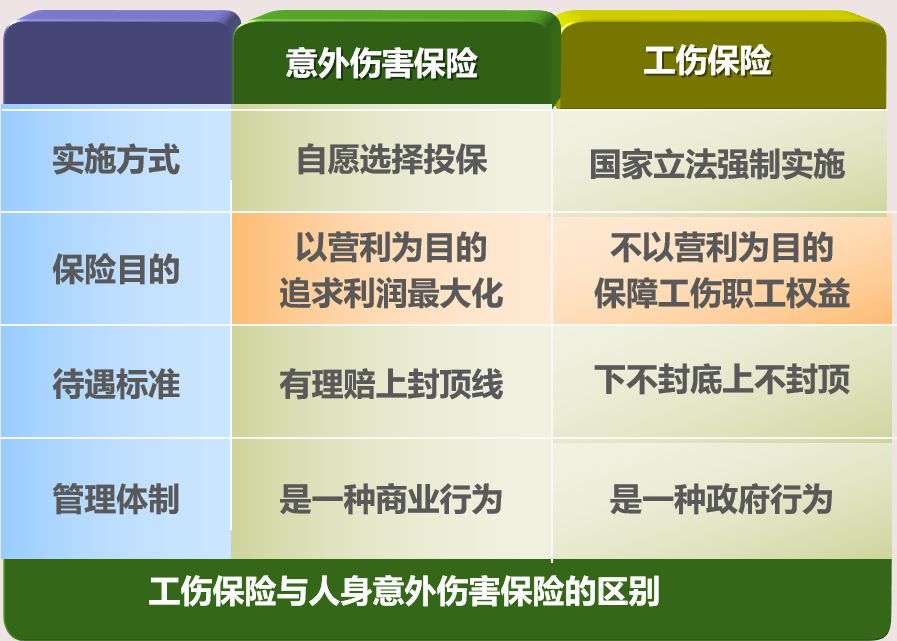 |  | 意外伤害保险 | 工伤保险 |
|---|---|---|
| 实施方式 | 自愿选择投保 | 国家立法强制实施 |
| 保险目的 | 以营利为目的 追求利润最大化 | 不以营利为目的 保障工伤职工权益 |
| 待遇标准 | 有理赔上封顶线 | 下不封底上不封顶 |
| 管理体制 | 是一种商业行为 | 是一种政府行为 |

工伤保险与人身意外伤害保险的区别